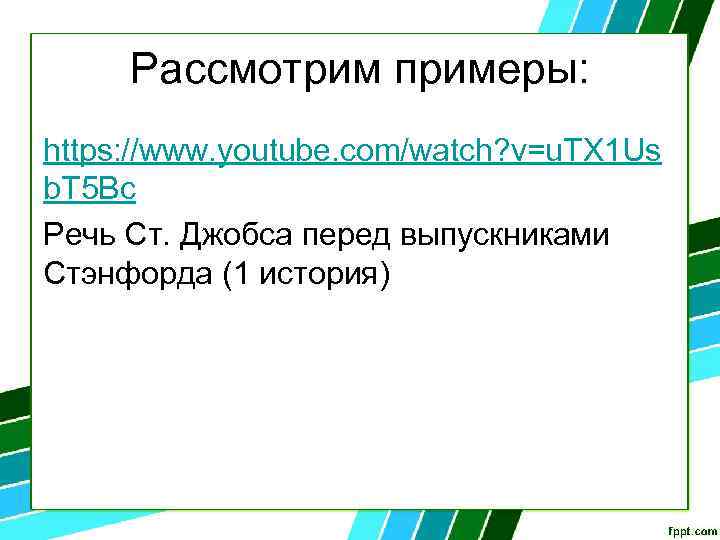 Рассмотрим примеры:

https://www.youtube.com/watch?v=uTX1UsbT5Bc

Речь Ст. Джобса перед выпускниками Стэнфорда (1 история)

fppt.com